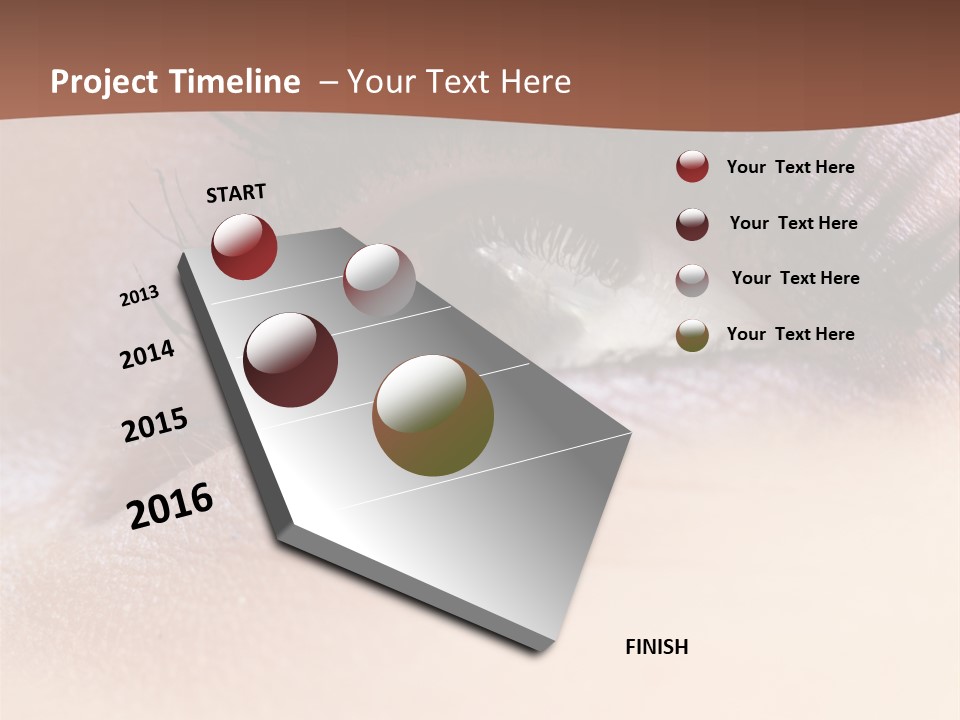 Project Timeline – Your Text Here

START

2013

2014

2015

2016

FINISH

Your Text Here

Your Text Here

Your Text Here

Your Text Here